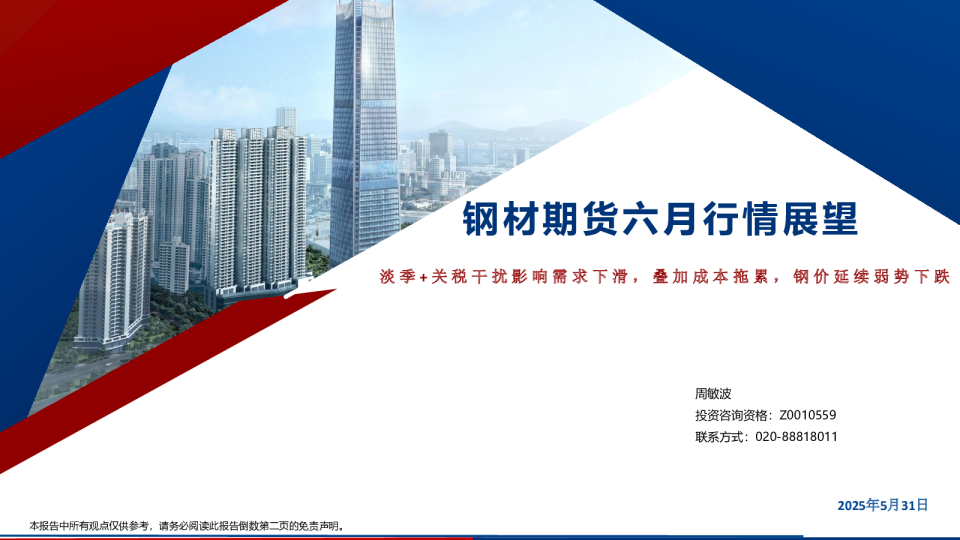 钢材期货六月行情展望

淡季+关税干扰影响需求下滑，叠加成本拖累，钢价延续弱势下跌

周敏波
投资咨询资格：Z0010559
联系方式：020-88818011

2025年5月31日

本报告中所有观点仅供参考，请务必阅读此报告倒数第二页的免责声明。